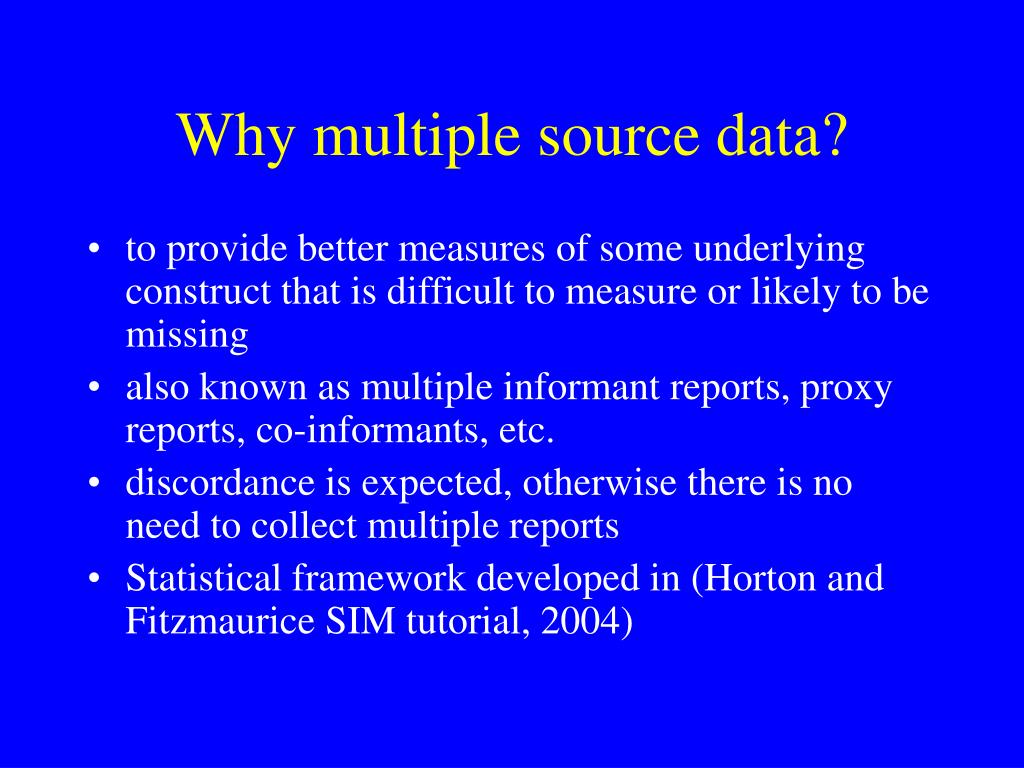 Why multiple source data?

• to provide better measures of some underlying construct that is difficult to measure or likely to be missing
• also known as multiple informant reports, proxy reports, co-informants, etc.
• discordance is expected, otherwise there is no need to collect multiple reports
• Statistical framework developed in (Horton and Fitzmaurice SIM tutorial, 2004)